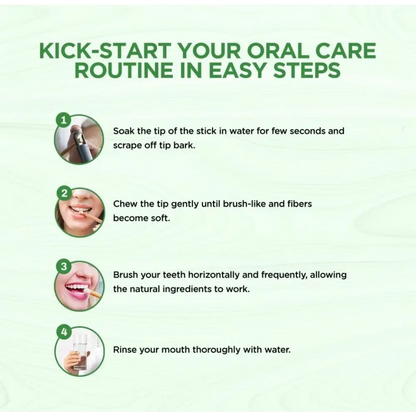 KICK-START YOUR ORAL CARE ROUTINE IN EASY STEPS

1
Soak the tip of the stick in water for few seconds and scrape off tip bark.

2
Chew the tip gently until brush-like and fibers become soft.

3
Brush your teeth horizontally and frequently, allowing the natural ingredients to work.

4
Rinse your mouth thoroughly with water.